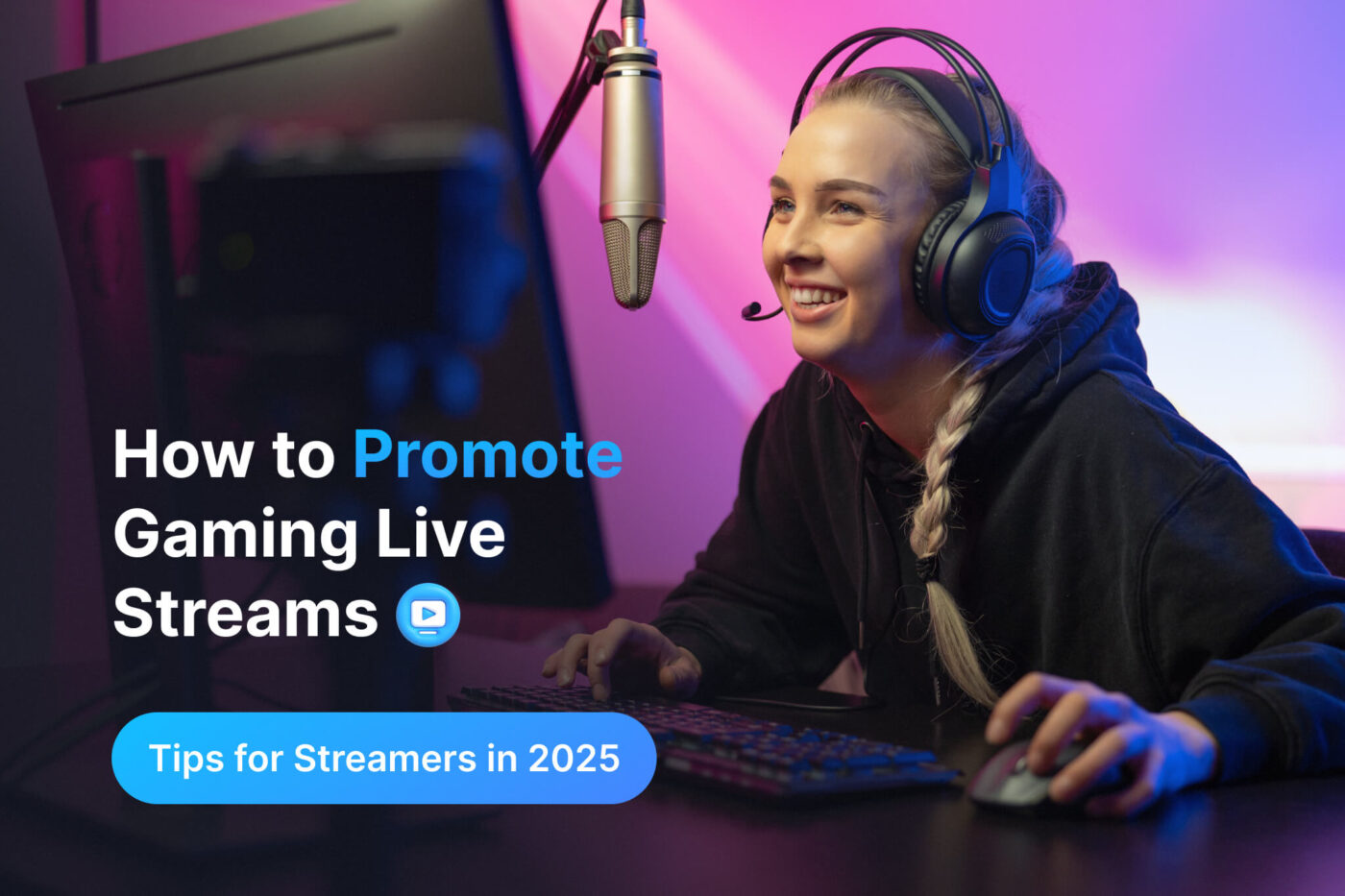 How to Promote Gaming Live Streams

Tips for Streamers in 2025